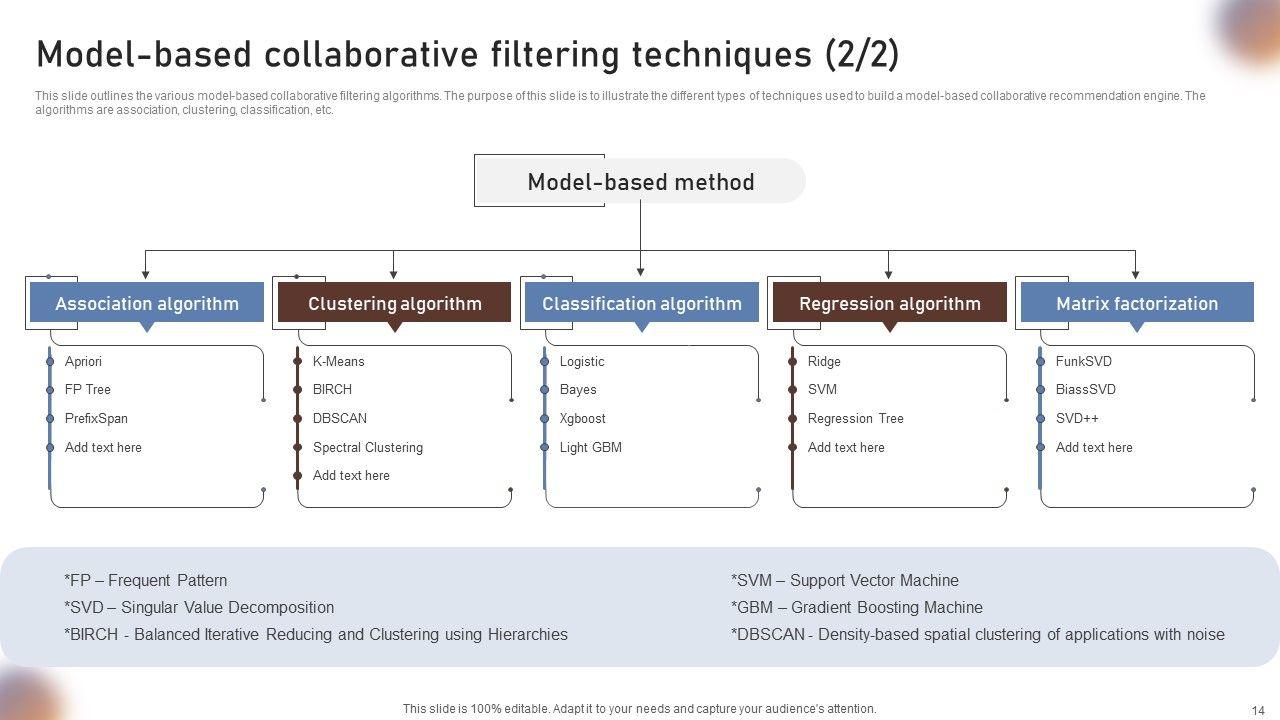 Model-based collaborative filtering techniques (2/2)

This slide outlines the various model-based collaborative filtering algorithms. The purpose of this slide is to illustrate the different types of techniques used to build a model-based collaborative recommendation engine. The algorithms are association, clustering, classification, etc.

Model-based method

Association algorithm
Apriori
FP Tree
PrefixSpan
Add text here

Clustering algorithm
K-Means
BIRCH
DBSCAN
Spectral Clustering
Add text here

Classification algorithm
Logistic
Bayes
Xgboost
Light GBM

Regression algorithm
Ridge
SVM
Regression Tree
Add text here

Matrix factorization
FunkSVD
BiassSVD
SVD++
Add text here

*FP – Frequent Pattern
*SVD – Singular Value Decomposition
*BIRCH - Balanced Iterative Reducing and Clustering using Hierarchies

*SVM – Support Vector Machine
*GBM – Gradient Boosting Machine
*DBSCAN - Density-based spatial clustering of applications with noise

This slide is 100% editable. Adapt it to your needs and capture your audience's attention.

14